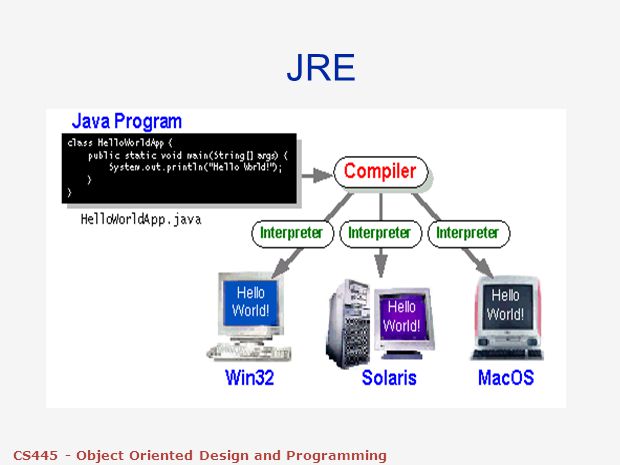 JRE

Java Program

class HelloWorldApp {
    public static void main(String[] args) {
        System.out.println("Hello World!");
    }
}

HelloWorldApp.java

Compiler

Interpreter

Interpreter

Interpreter

Hello World!

Hello World!

Hello World!

Win32

Solaris

MacOS

CS445 - Object Oriented Design and Programming